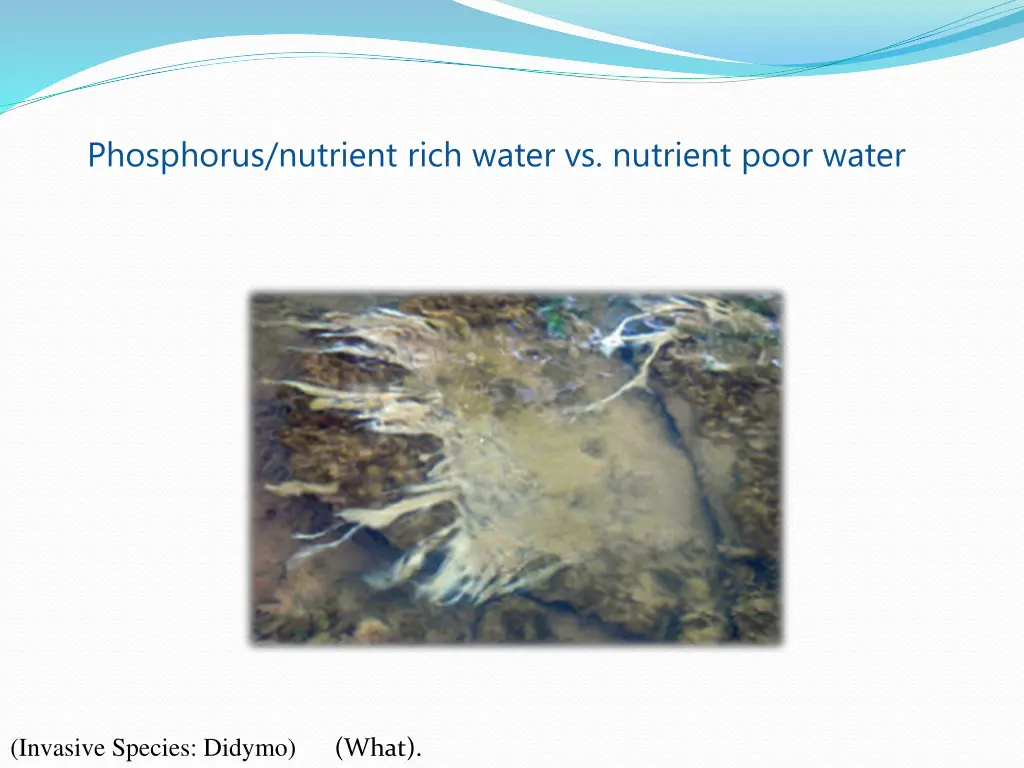 Phosphorus/nutrient rich water vs. nutrient poor water

(Invasive Species: Didymo) (What).